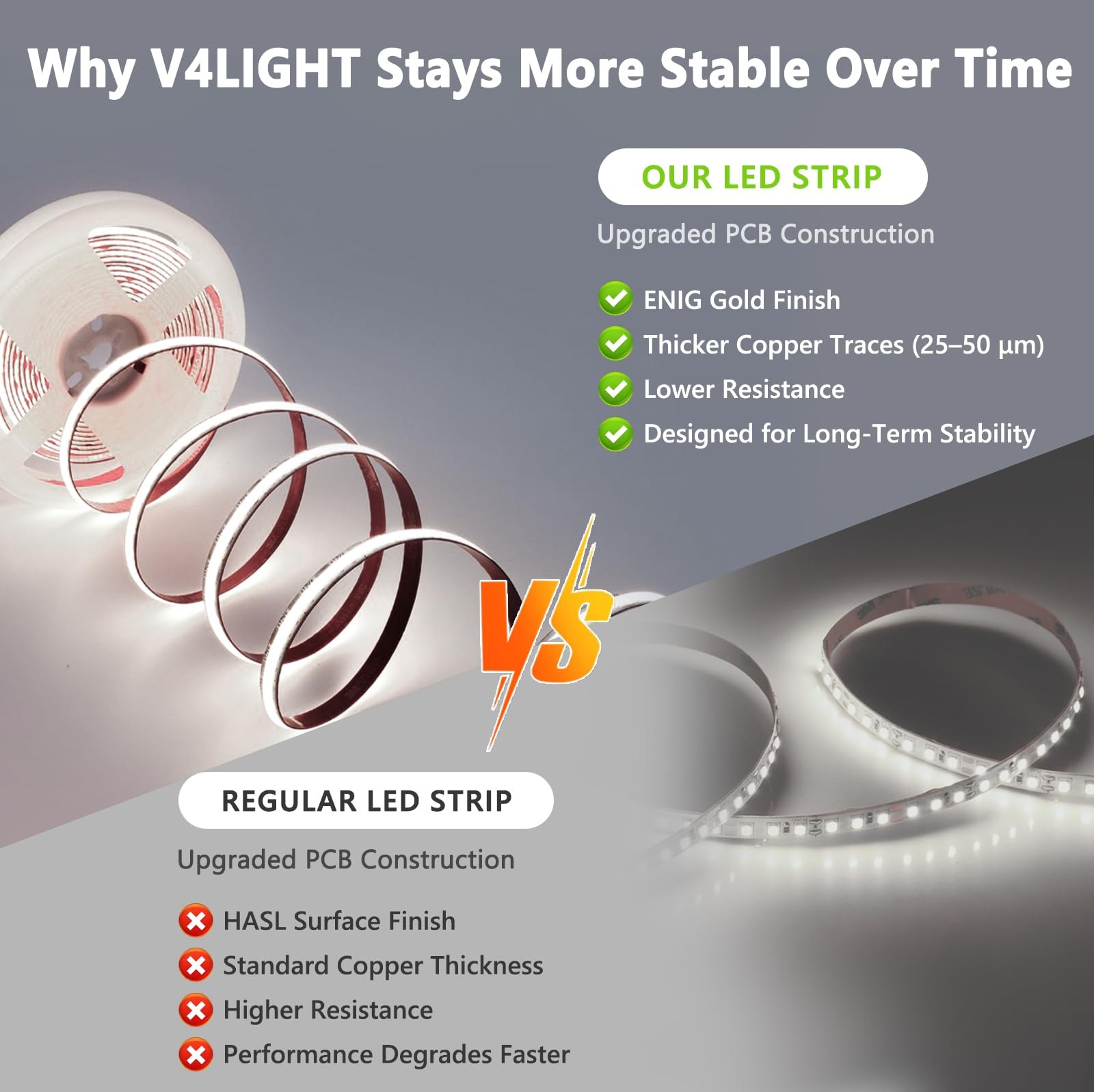 Why V4LIGHT Stays More Stable Over Time

OUR LED STRIP

Upgraded PCB Construction

ENIG Gold Finish
Thicker Copper Traces (25–50 µm)
Lower Resistance
Designed for Long-Term Stability

VS

REGULAR LED STRIP

Upgraded PCB Construction

HASL Surface Finish
Standard Copper Thickness
Higher Resistance
Performance Degrades Faster